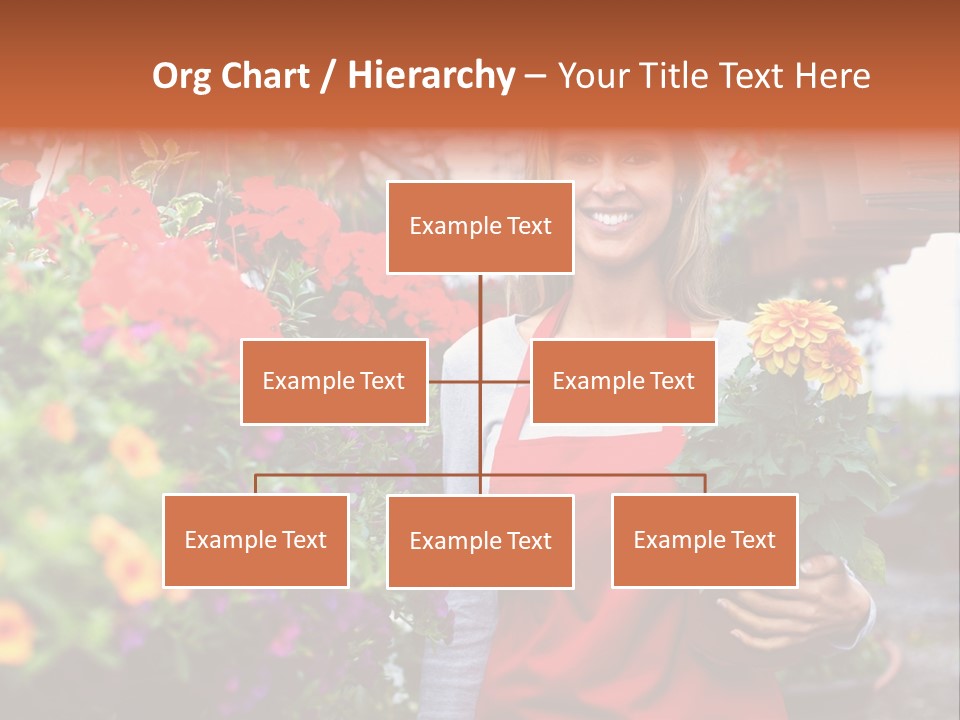 Org Chart / Hierarchy – Your Title Text Here

Example Text

Example Text

Example Text

Example Text

Example Text

Example Text